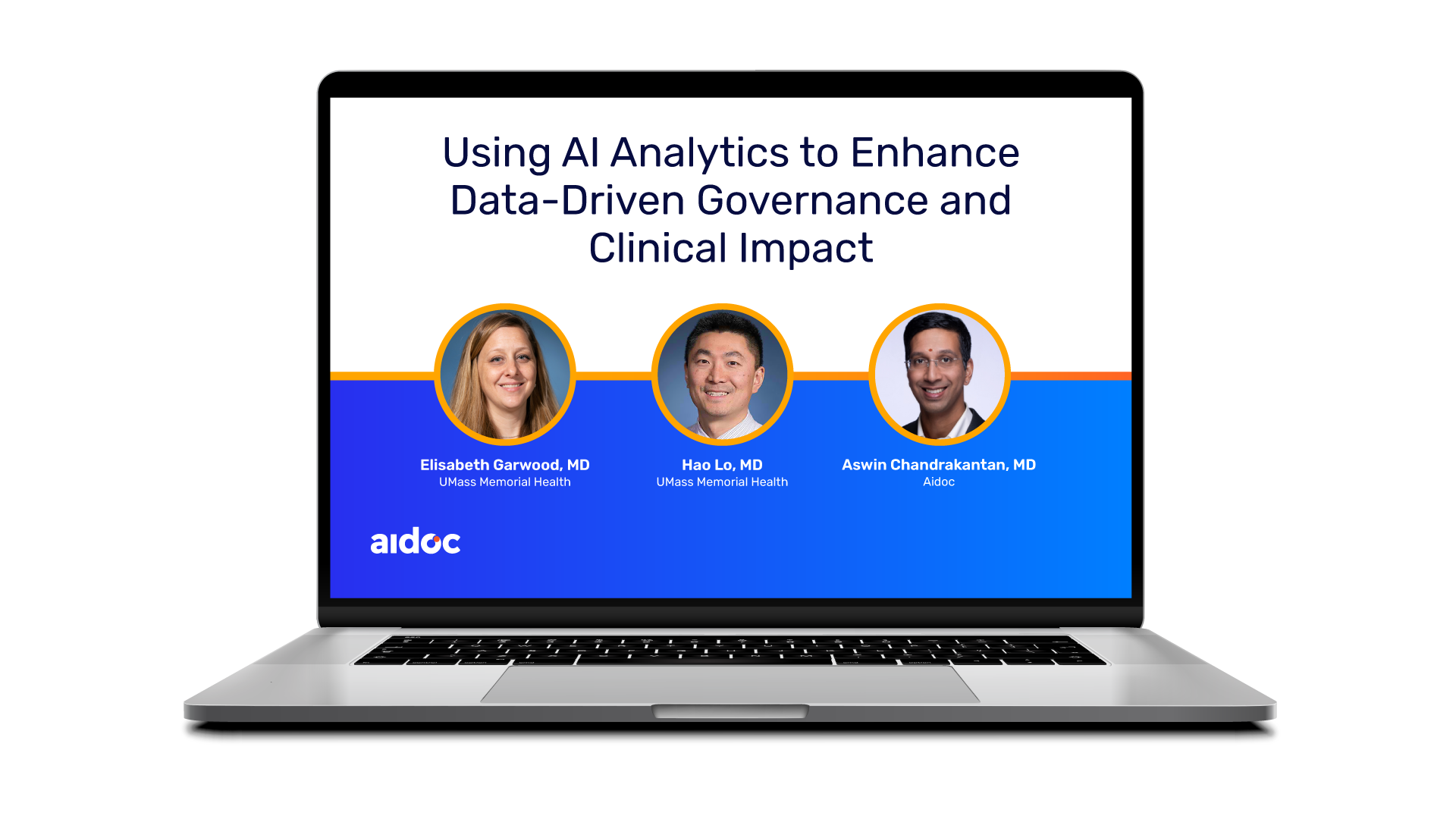 Using AI Analytics to Enhance Data-Driven Governance and Clinical Impact

Elisabeth Garwood, MD
UMass Memorial Health

Hao Lo, MD
UMass Memorial Health

Aswin Chandrakantan, MD
Aidoc

aidoc